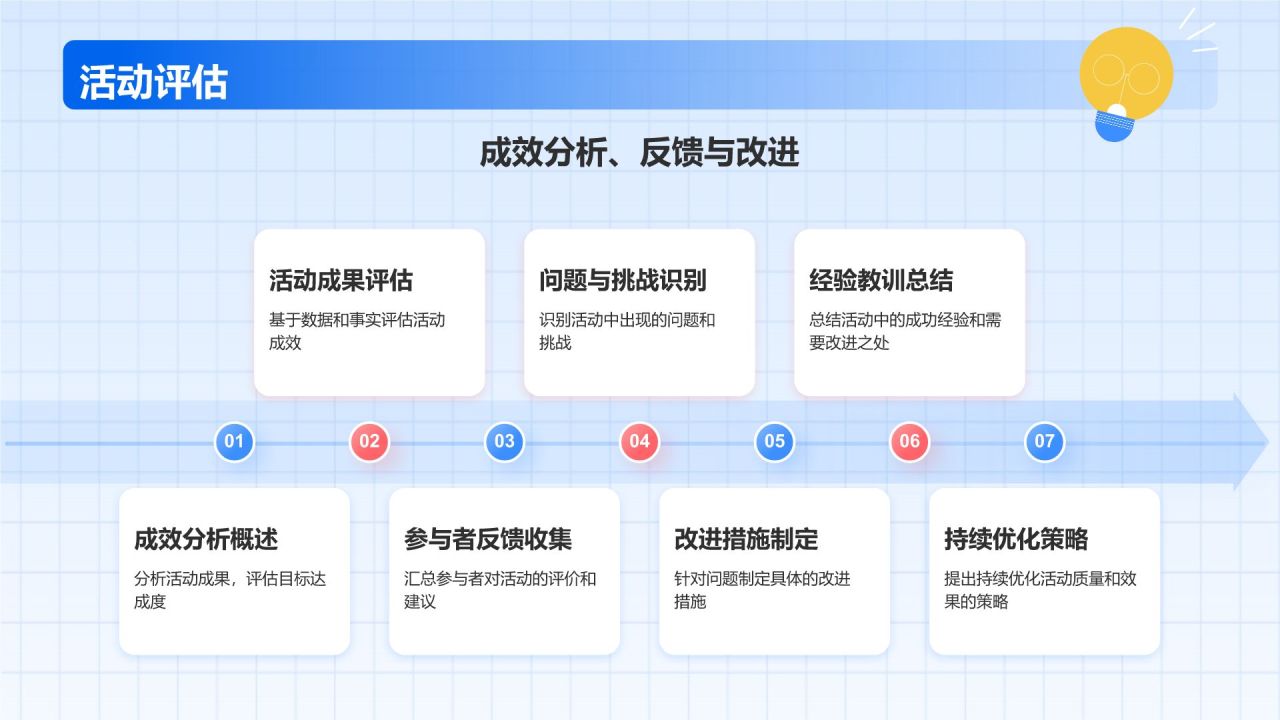 活动评估

成效分析、反馈与改进

01

成效分析概述

分析活动成果，评估目标达成度

02

活动成果评估

基于数据和事实评估活动成效

03

参与者反馈收集

汇总参与者对活动的评价和建议

04

问题与挑战识别

识别活动中出现的问题和挑战

05

改进措施制定

针对问题制定具体的改进措施

06

经验教训总结

总结活动中的成功经验和需要改进之处

07

持续优化策略

提出持续优化活动质量和效果的策略